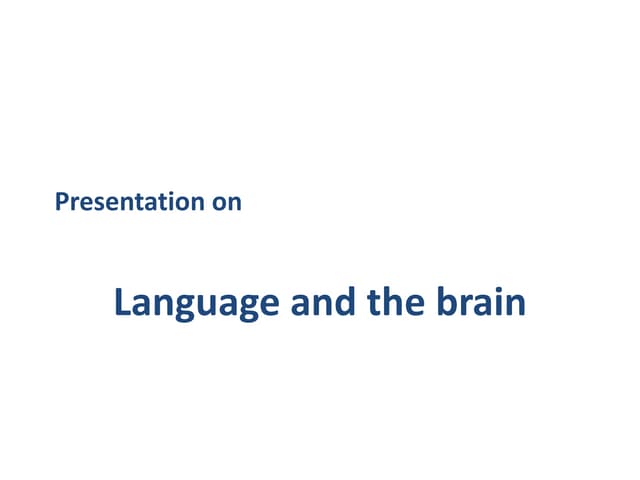 Presentation on

Language and the brain